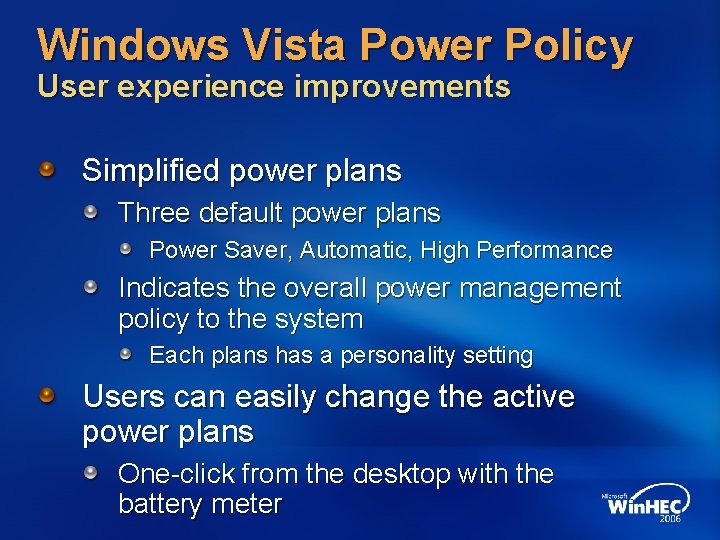 Windows Vista Power Policy
User experience improvements

Simplified power plans

Three default power plans

Power Saver, Automatic, High Performance

Indicates the overall power management policy to the system

Each plans has a personality setting

Users can easily change the active power plans

One-click from the desktop with the battery meter

Microsoft WinHEC 2006